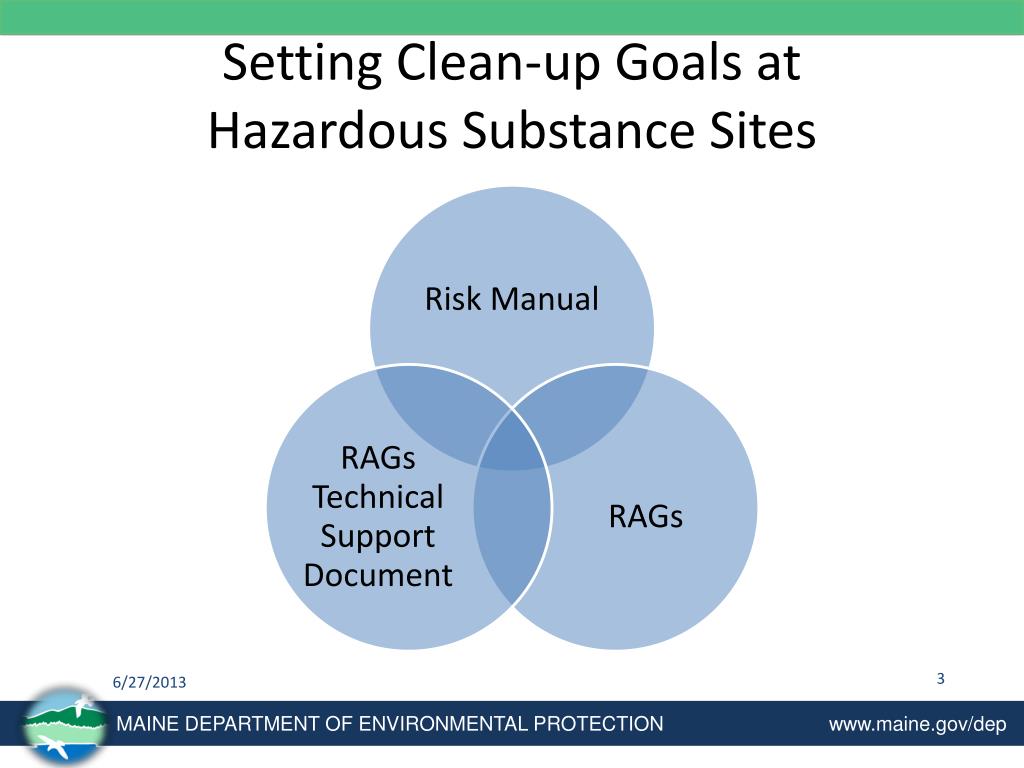 Setting Clean-up Goals at Hazardous Substance Sites

Risk Manual

RAGs Technical Support Document

RAGs

6/27/2013

3

MAINE DEPARTMENT OF ENVIRONMENTAL PROTECTION

www.maine.gov/dep